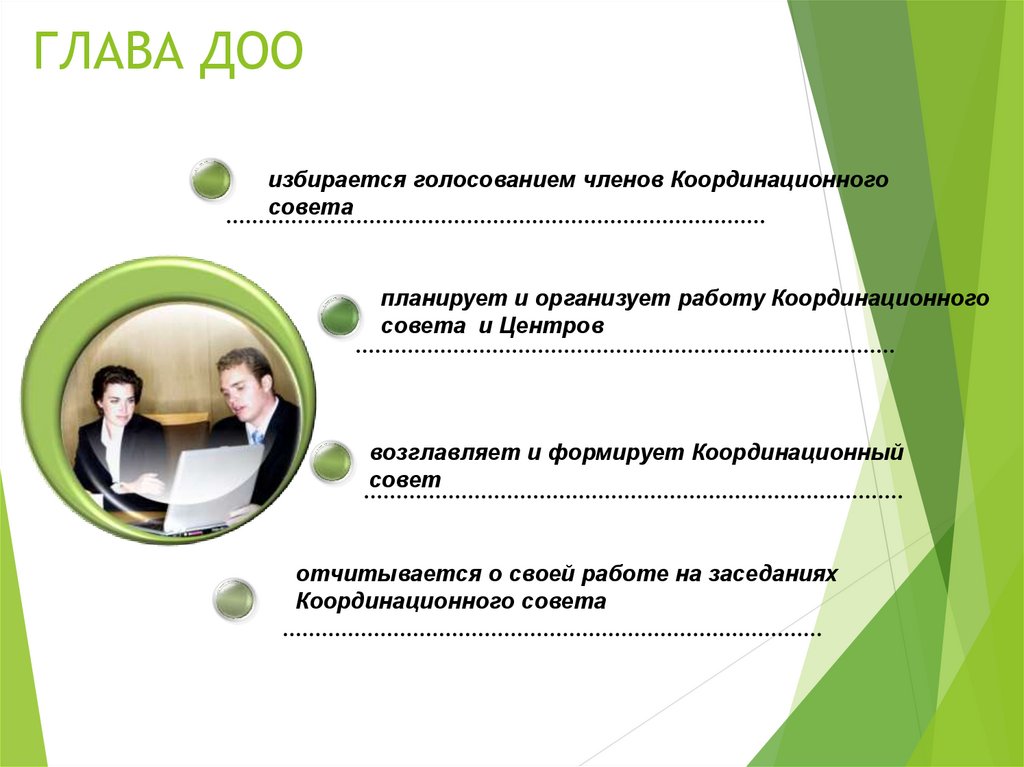 ГЛАВА ДОО

избирается голосованием членов Координационного совета

планирует и организует работу Координационного совета и Центров

возглавляет и формирует Координационный совет

отчитывается о своей работе на заседаниях Координационного совета